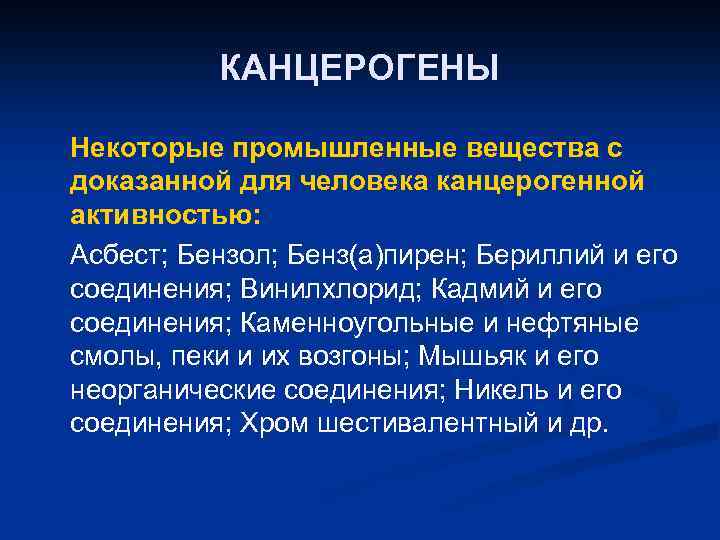 КАНЦЕРОГЕНЫ

Некоторые промышленные вещества с доказанной для человека канцерогенной активностью:

Асбест; Бензол; Бенз(а)пирен; Бериллий и его соединения; Винилхлорид; Кадмий и его соединения; Каменноугольные и нефтяные смолы, пеки и их возгоны; Мышьяк и его неорганические соединения; Никель и его соединения; Хром шестивалентный и др.